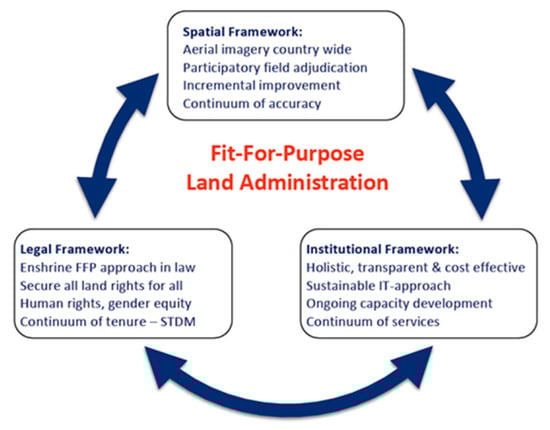 Spatial Framework:
Aerial imagery country wide
Participatory field adjudication
Incremental improvement
Continuum of accuracy

Fit-For-Purpose
Land Administration

Legal Framework:
Enshrine FFP approach in law
Secure all land rights for all
Human rights, gender equity
Continuum of tenure – STDM

Institutional Framework:
Holistic, transparent & cost effective
Sustainable IT-approach
Ongoing capacity development
Continuum of services